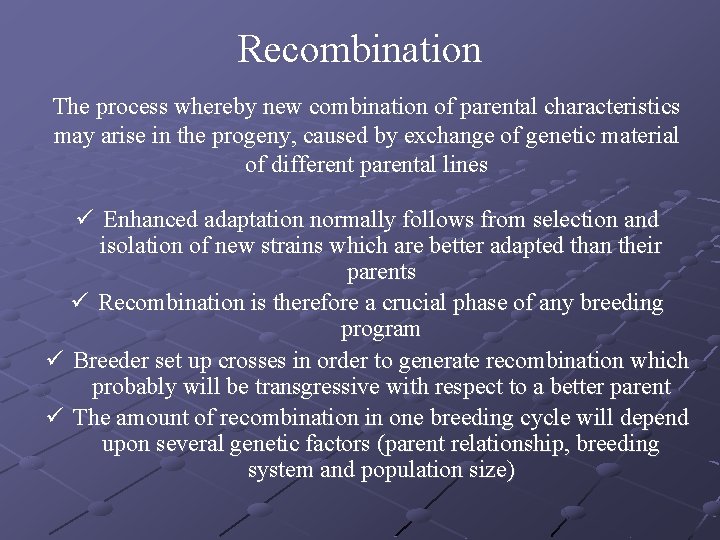 Recombination

The process whereby new combination of parental characteristics may arise in the progeny, caused by exchange of genetic material of different parental lines

✓ Enhanced adaptation normally follows from selection and isolation of new strains which are better adapted than their parents
✓ Recombination is therefore a crucial phase of any breeding program
✓ Breeder set up crosses in order to generate recombination which probably will be transgressive with respect to a better parent
✓ The amount of recombination in one breeding cycle will depend upon several genetic factors (parent relationship, breeding system and population size)